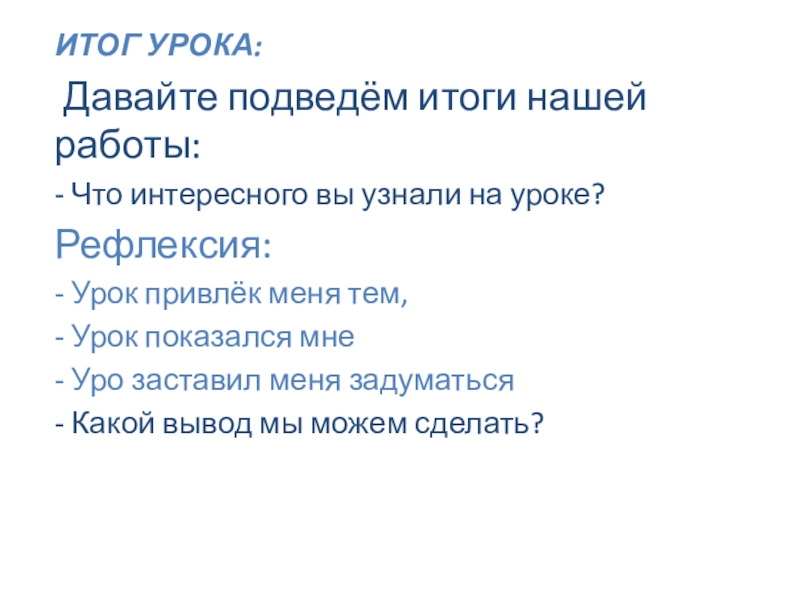 ИТОГ УРОКА:

Давайте подведём итоги нашей работы:

- Что интересного вы узнали на уроке?

Рефлексия:

- Урок привлёк меня тем,

- Урок показался мне

- Уро заставил меня задуматься

- Какой вывод мы можем сделать?